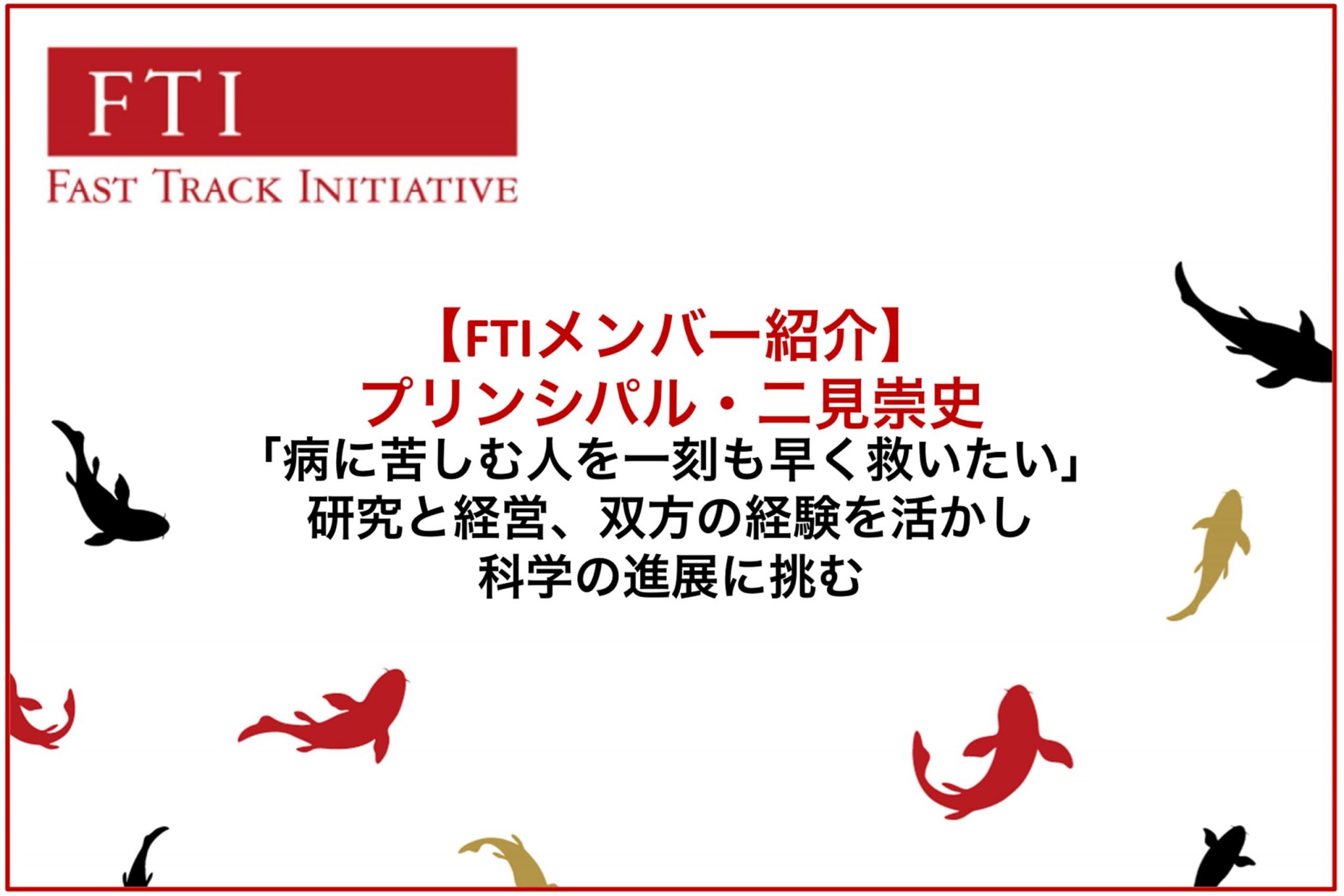 FTI
FAST TRACK INITIATIVE

【FTIメンバー紹介】
プリンシパル・二見崇史
「病に苦しむ人を一刻も早く救いたい」
研究と経営、双方の経験を活かし
科学の進展に挑む